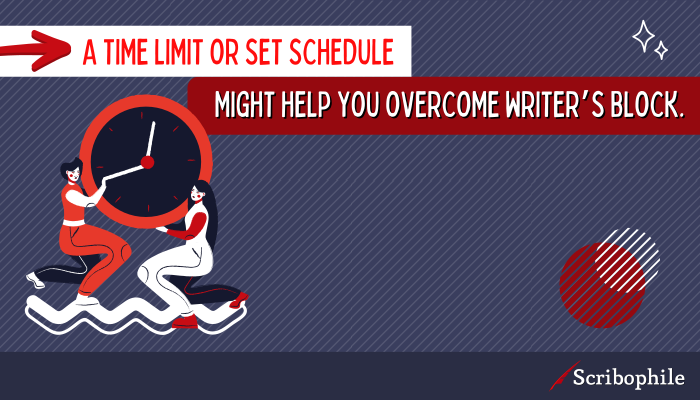 A TIME LIMIT OR SET SCHEDULE

MIGHT HELP YOU OVERCOME WRITER'S BLOCK.

Scribophile